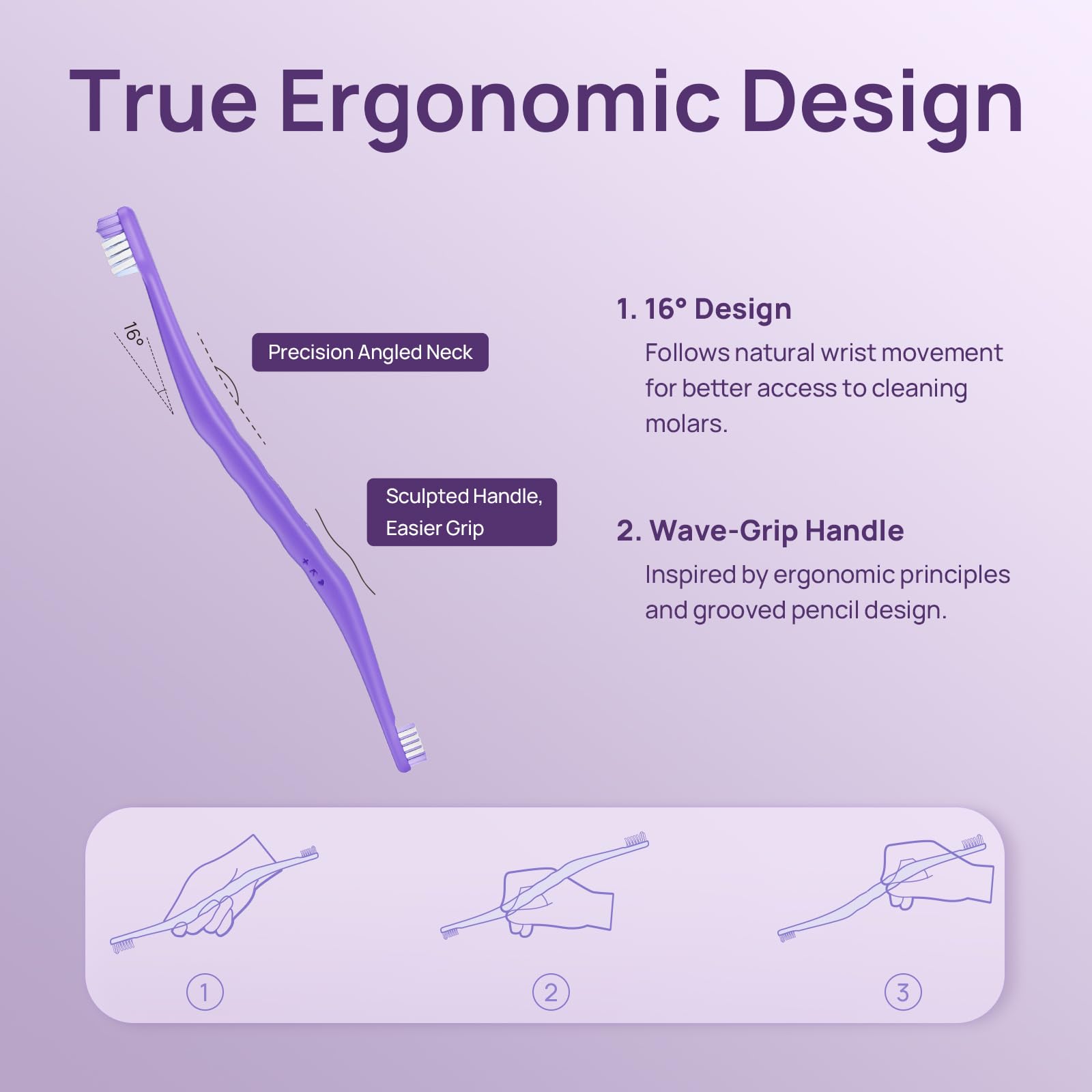 True Ergonomic Design

16°

Precision Angled Neck

Sculpted Handle, Easier Grip

1. 16° Design
Follows natural wrist movement for better access to cleaning molars.

2. Wave-Grip Handle
Inspired by ergonomic principles and grooved pencil design.

1

2

3